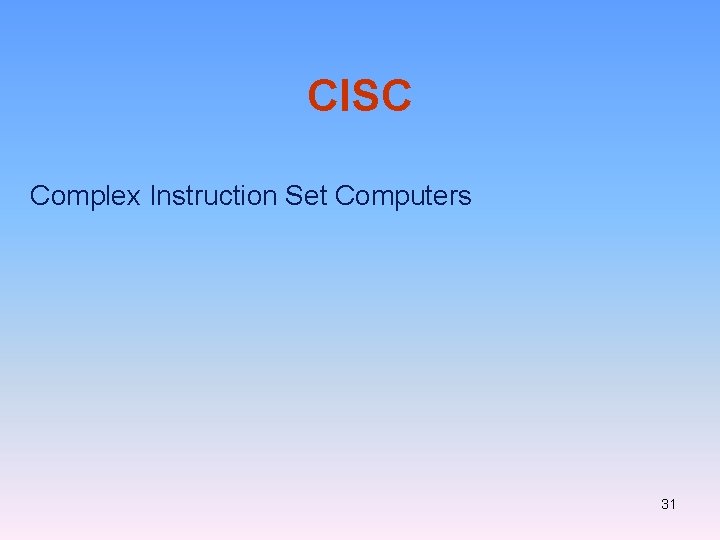 CISC

Complex Instruction Set Computers

31